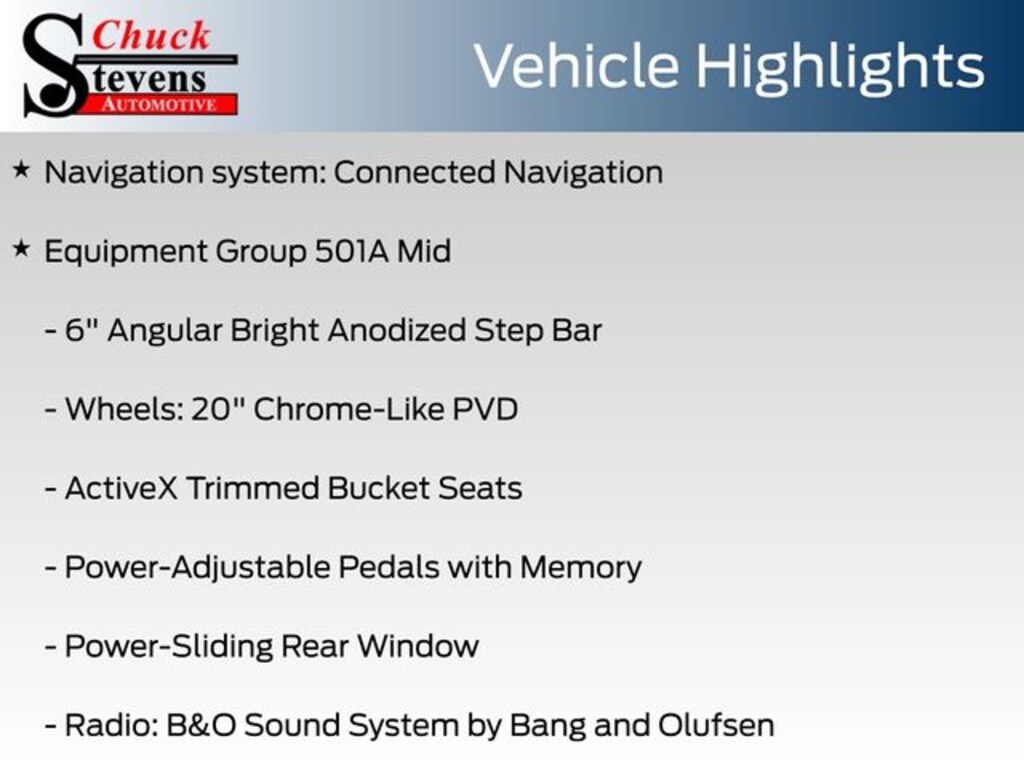 Chuck Stevens AUTOMOTIVE

Vehicle Highlights

★ Navigation system: Connected Navigation

★ Equipment Group 501A Mid

- 6" Angular Bright Anodized Step Bar

- Wheels: 20" Chrome-Like PVD

- ActiveX Trimmed Bucket Seats

- Power-Adjustable Pedals with Memory

- Power-Sliding Rear Window

- Radio: B&O Sound System by Bang and Olufsen